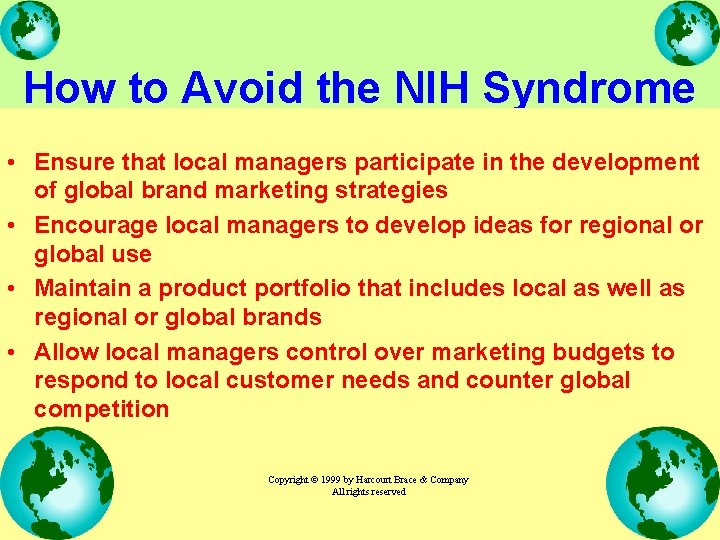 How to Avoid the NIH Syndrome

• Ensure that local managers participate in the development of global brand marketing strategies
• Encourage local managers to develop ideas for regional or global use
• Maintain a product portfolio that includes local as well as regional or global brands
• Allow local managers control over marketing budgets to respond to local customer needs and counter global competition

Copyright © 1999 by Harcourt Brace & Company
All rights reserved